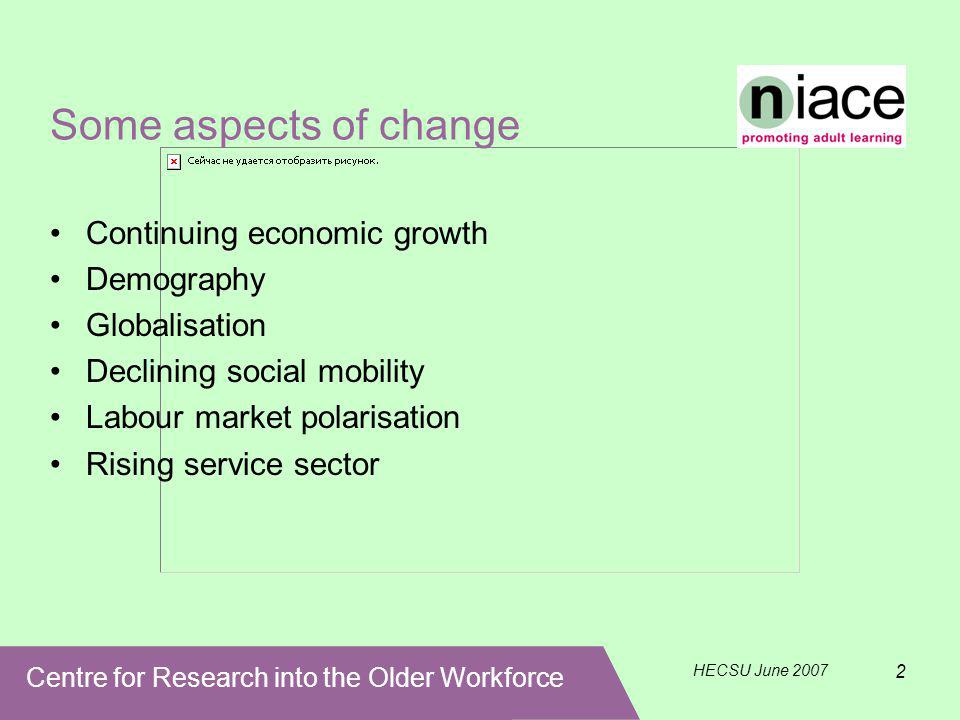 niace
promoting adult learning

Some aspects of change

Сейчас не удается отобразить рисунок.

• Continuing economic growth
• Demography
• Globalisation
• Declining social mobility
• Labour market polarisation
• Rising service sector

Centre for Research into the Older Workforce

HECSU June 2007

2